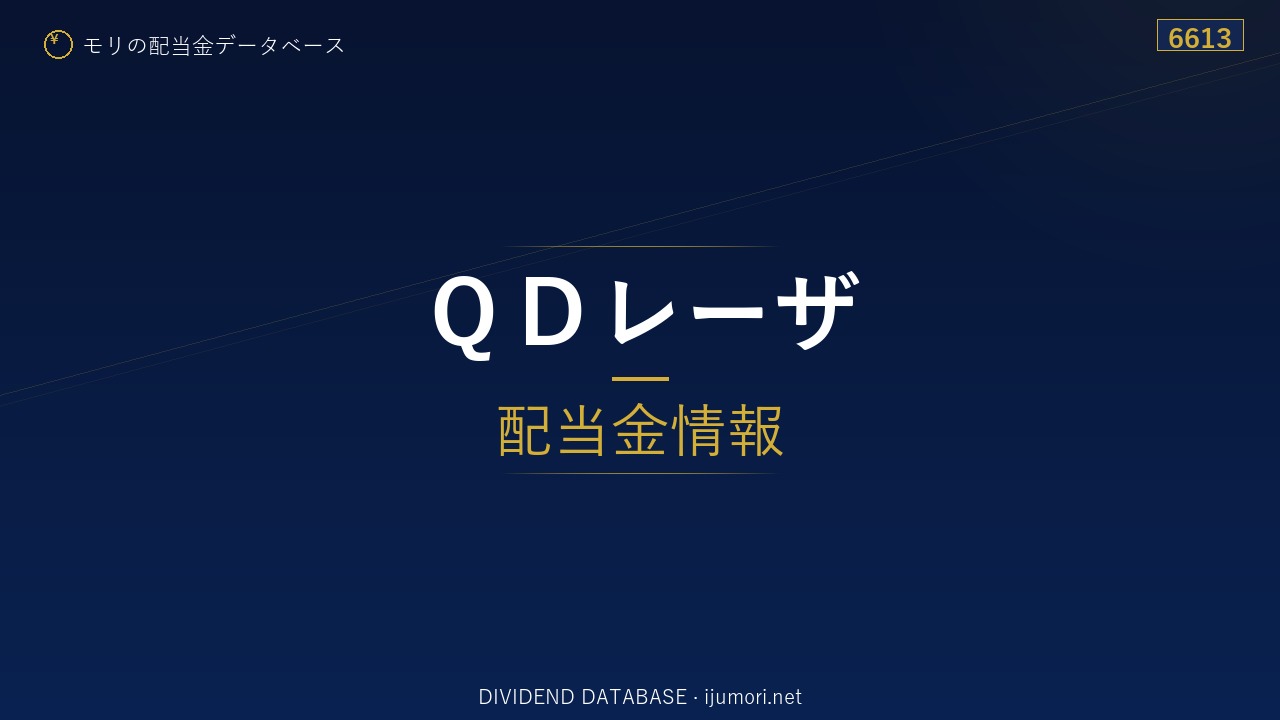 ¥ モリの配当金データベース

6613

ＱＤレーザ

配当金情報

DIVIDEND DATABASE · ijumori.net